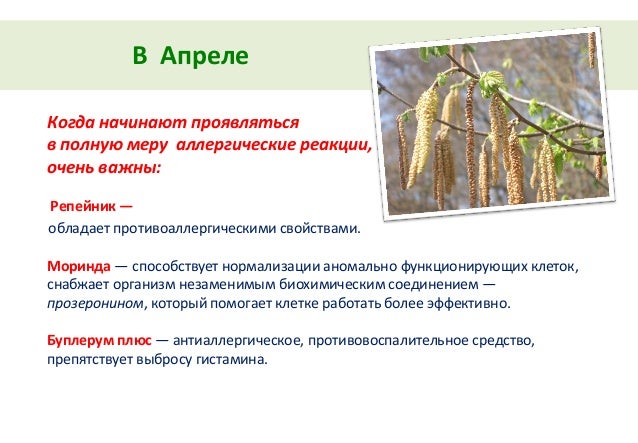 В Апреле

Когда начинают проявляться в полную меру аллергические реакции, очень важны:

Репейник —
обладает противоаллергическими свойствами.

Моринда — способствует нормализации аномально функционирующих клеток, снабжает организм незаменимым биохимическим соединением — прозеронином, который помогает клетке работать более эффективно.

Буплерум плюс — антиаллергическое, противовоспалительное средство, препятствует выбросу гистамина.